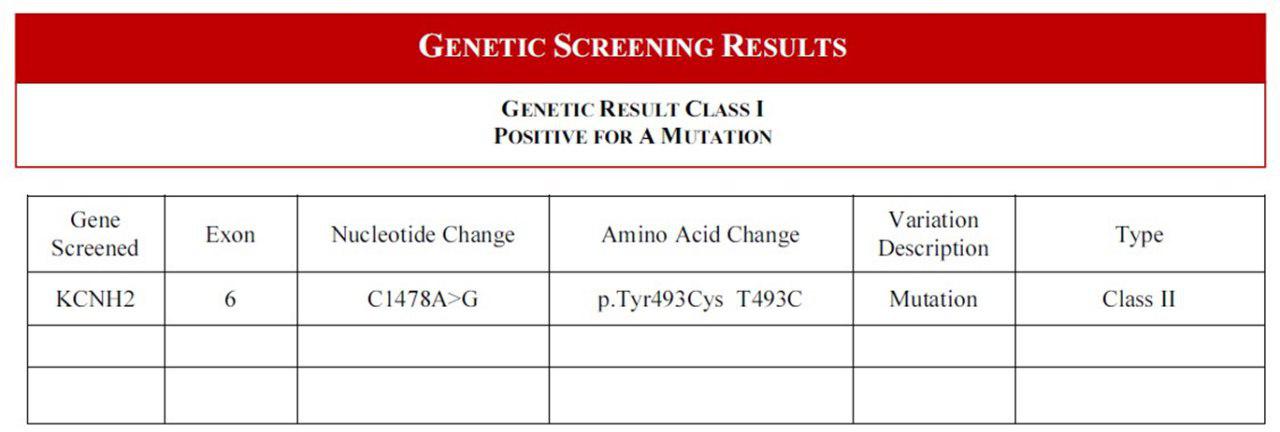 GENETIC SCREENING RESULTS

GENETIC RESULT CLASS I
POSITIVE FOR A MUTATION

| Gene Screened | Exon | Nucleotide Change | Amino Acid Change | Variation Description | Type |
|---|---|---|---|---|---|
| KCNH2 | 6 | C1478A>G | p.Tyr493Cys T493C | Mutation | Class II |
| | | | | | |
| | | | | | |